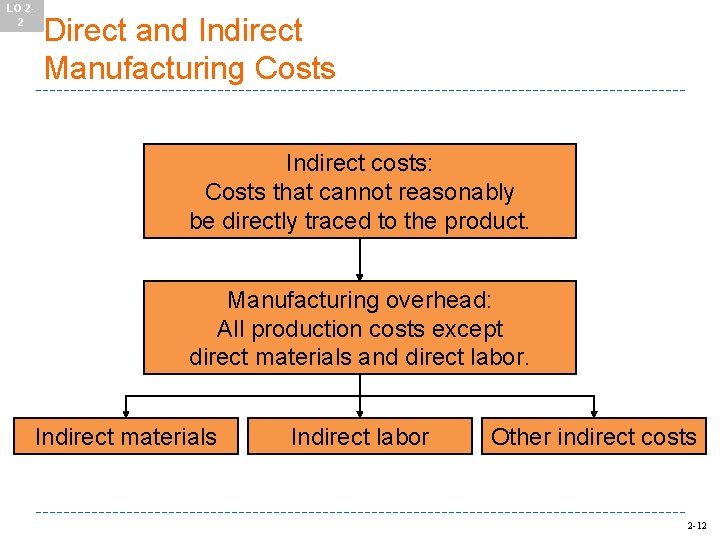 LO 2-2

Direct and Indirect Manufacturing Costs

Indirect costs:
Costs that cannot reasonably be directly traced to the product.

Manufacturing overhead:
All production costs except direct materials and direct labor.

Indirect materials

Indirect labor

Other indirect costs

2-12